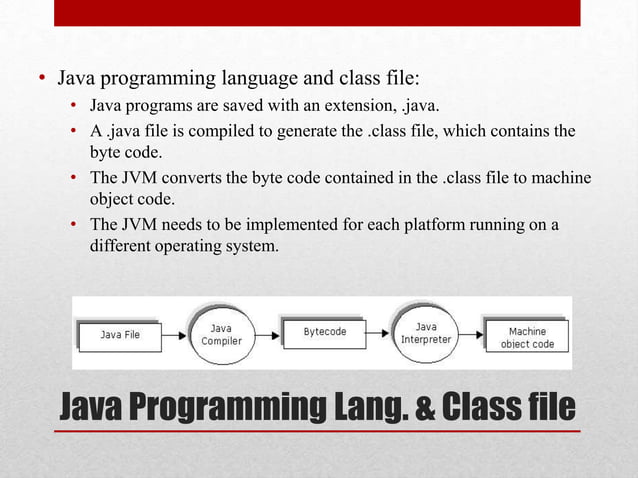 • Java programming language and class file:
  • Java programs are saved with an extension, .java.
  • A .java file is compiled to generate the .class file, which contains the byte code.
  • The JVM converts the byte code contained in the .class file to machine object code.
  • The JVM needs to be implemented for each platform running on a different operating system.

Java File
Java Compiler
Bytecode
Java Interpreter
Machine object code

Java Programming Lang. & Class file